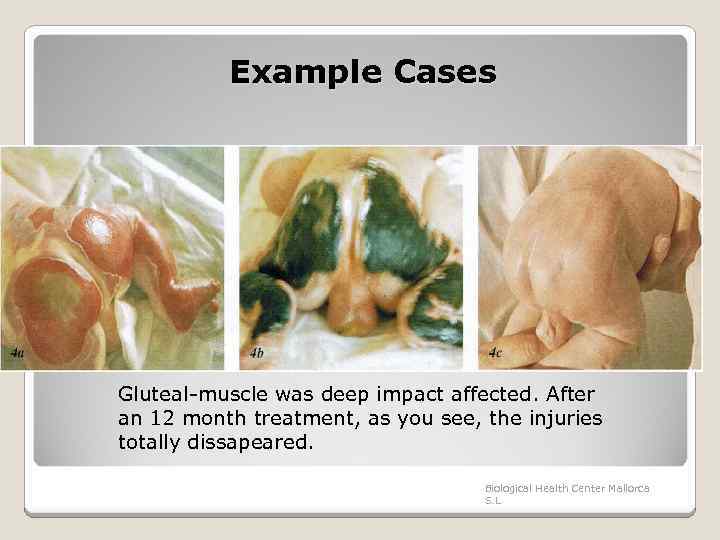 Example Cases

4a

4b

4c

Gluteal-muscle was deep impact affected. After an 12 month treatment, as you see, the injuries totally dissapeared.

Biological Health Center Mallorca S.L.